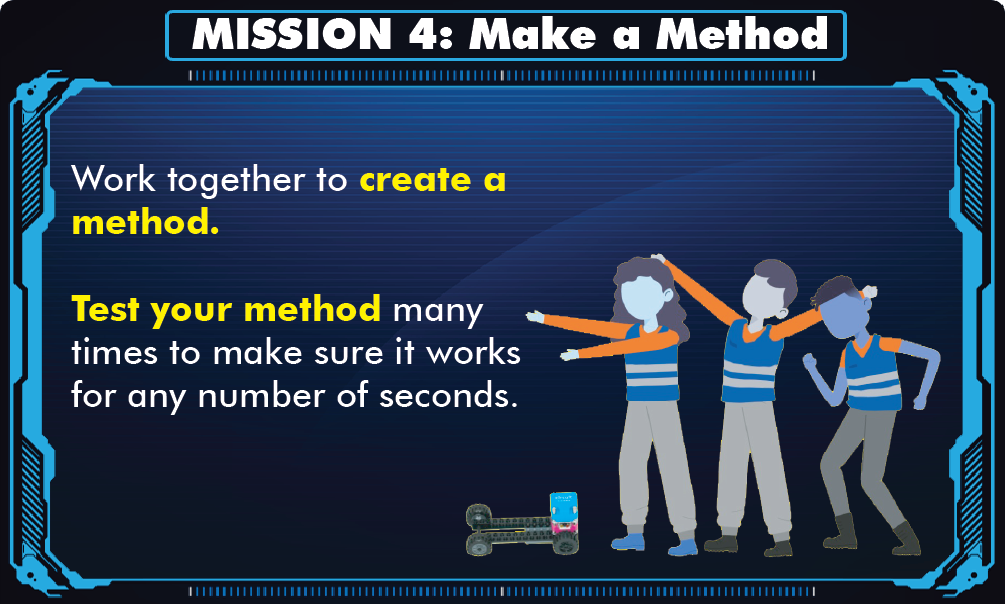 MISSION 4: Make a Method

Work together to create a method.

Test your method many times to make sure it works for any number of seconds.